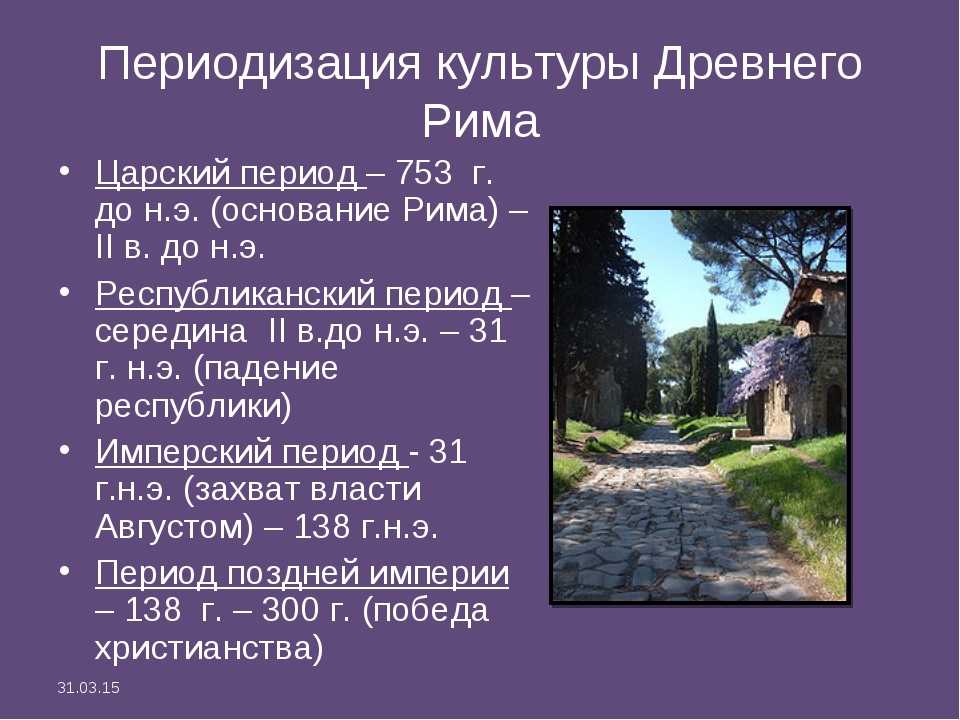 Периодизация культуры Древнего Рима

• Царский период – 753 г. до н.э. (основание Рима) – II в. до н.э.

• Республиканский период – середина II в.до н.э. – 31 г. н.э. (падение республики)

• Имперский период - 31 г.н.э. (захват власти Августом) – 138 г.н.э.

• Период поздней империи – 138 г. – 300 г. (победа христианства)

31.03.15